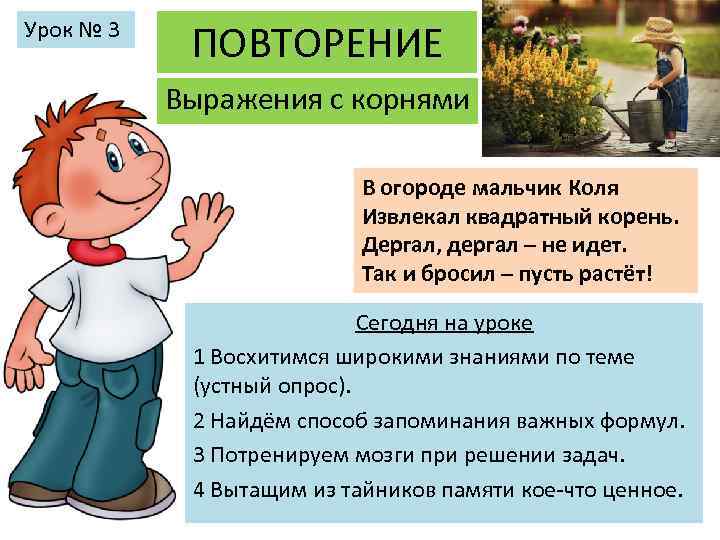 Урок № 3

ПОВТОРЕНИЕ

Выражения с корнями

В огороде мальчик Коля
Извлекал квадратный корень.
Дергал, дергал – не идет.
Так и бросил – пусть растёт!

Сегодня на уроке

1 Восхитимся широкими знаниями по теме (устный опрос).

2 Найдём способ запоминания важных формул.

3 Потренируем мозги при решении задач.

4 Вытащим из тайников памяти кое-что ценное.